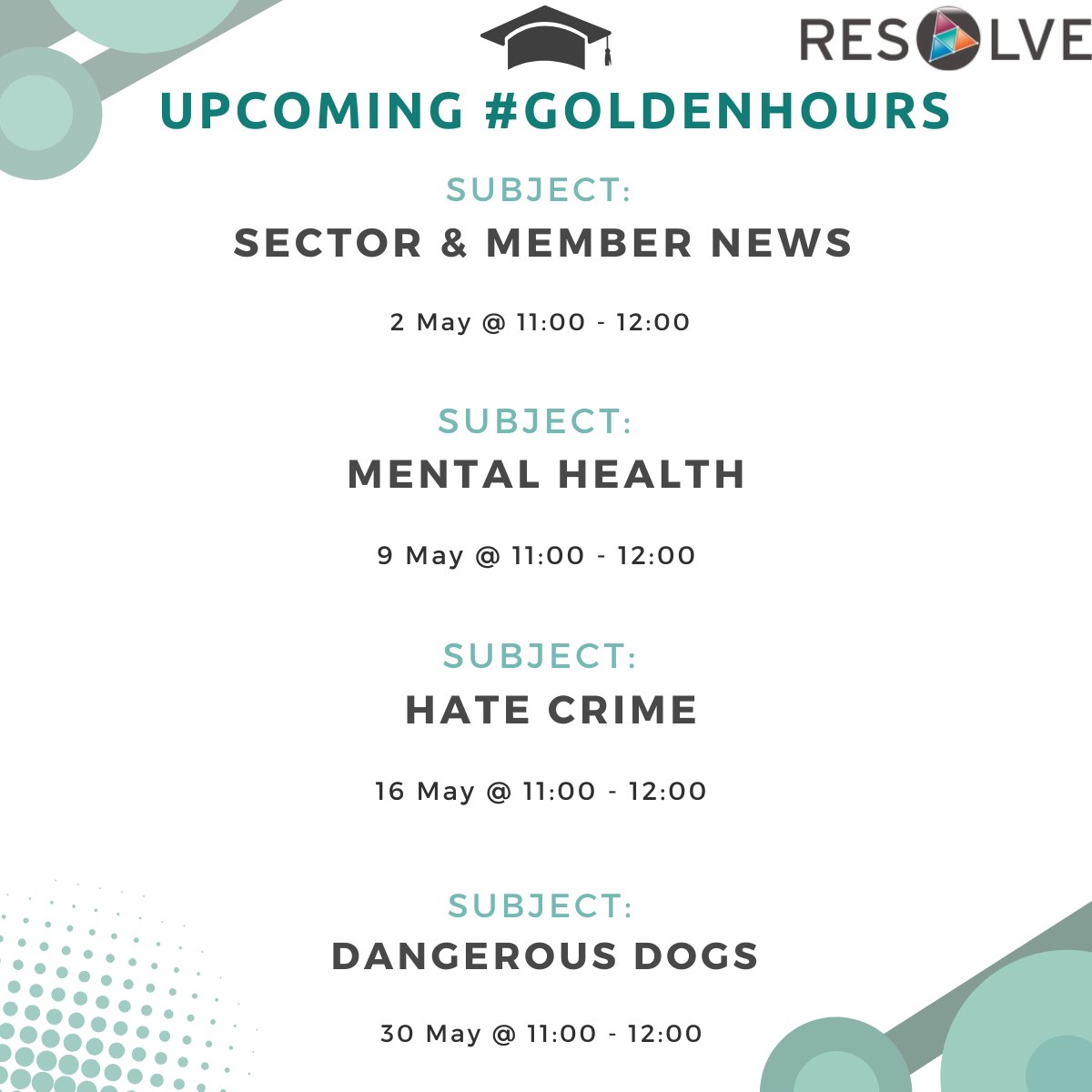 RESOLVE

UPCOMING #GOLDENHOURS

SUBJECT:
SECTOR & MEMBER NEWS

2 May @ 11:00 - 12:00

SUBJECT:
MENTAL HEALTH

9 May @ 11:00 - 12:00

SUBJECT:
HATE CRIME

16 May @ 11:00 - 12:00

SUBJECT:
DANGEROUS DOGS

30 May @ 11:00 - 12:00